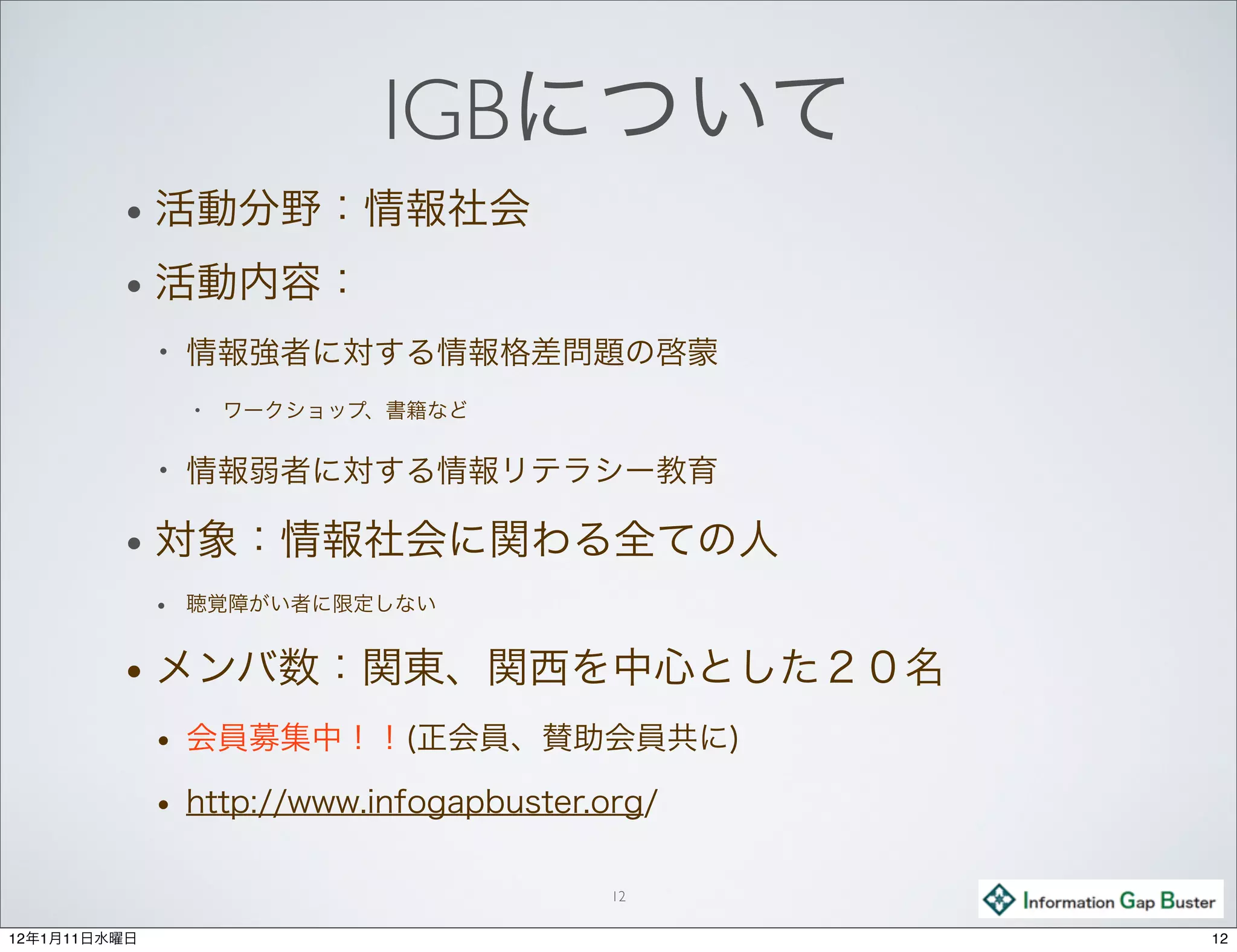 IGBについて

• 活動分野：情報社会

• 活動内容：

• 情報強者に対する情報格差問題の啓蒙

• ワークショップ、書籍など

• 情報弱者に対する情報リテラシー教育

• 対象：情報社会に関わる全ての人

• 聴覚障がい者に限定しない

• メンバ数：関東、関西を中心とした２０名

• 会員募集中！！(正会員、賛助会員共に)

• http://www.infogapbuster.org/

12

Information Gap Buster

12年1月11日水曜日

12